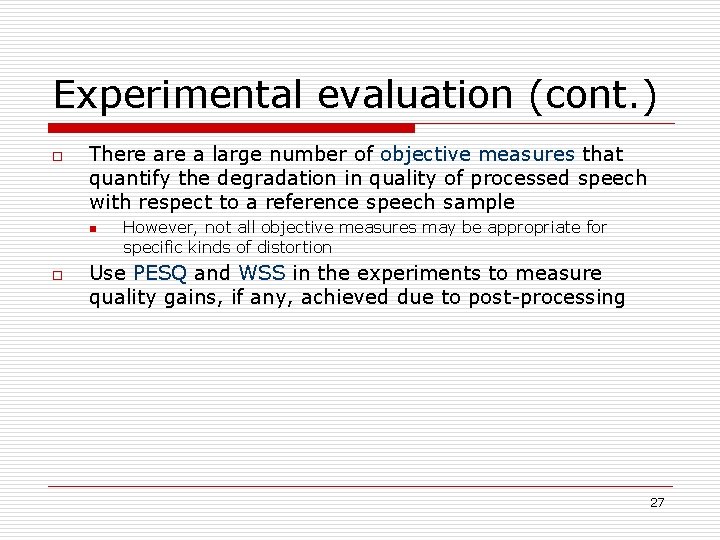 Experimental evaluation (cont.)

There are a large number of objective measures that quantify the degradation in quality of processed speech with respect to a reference speech sample

However, not all objective measures may be appropriate for specific kinds of distortion

Use PESQ and WSS in the experiments to measure quality gains, if any, achieved due to post-processing

27